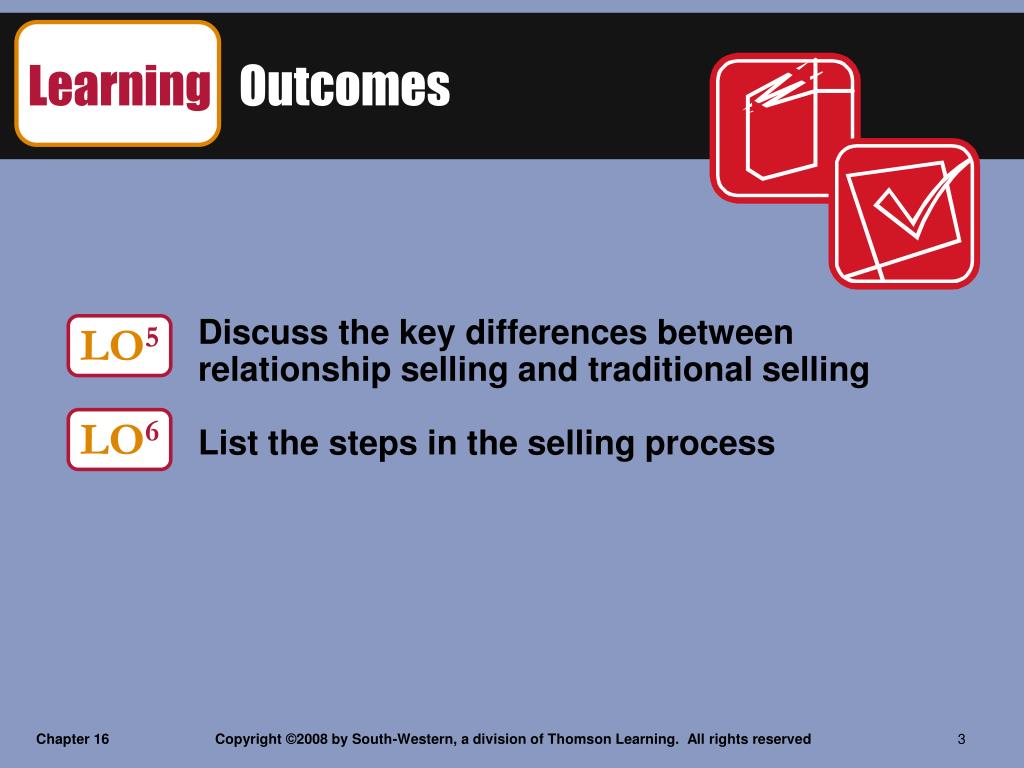 Learning Outcomes

LO$^5$ Discuss the key differences between relationship selling and traditional selling

LO$^6$ List the steps in the selling process

Chapter 16

Copyright ©2008 by South-Western, a division of Thomson Learning. All rights reserved

3